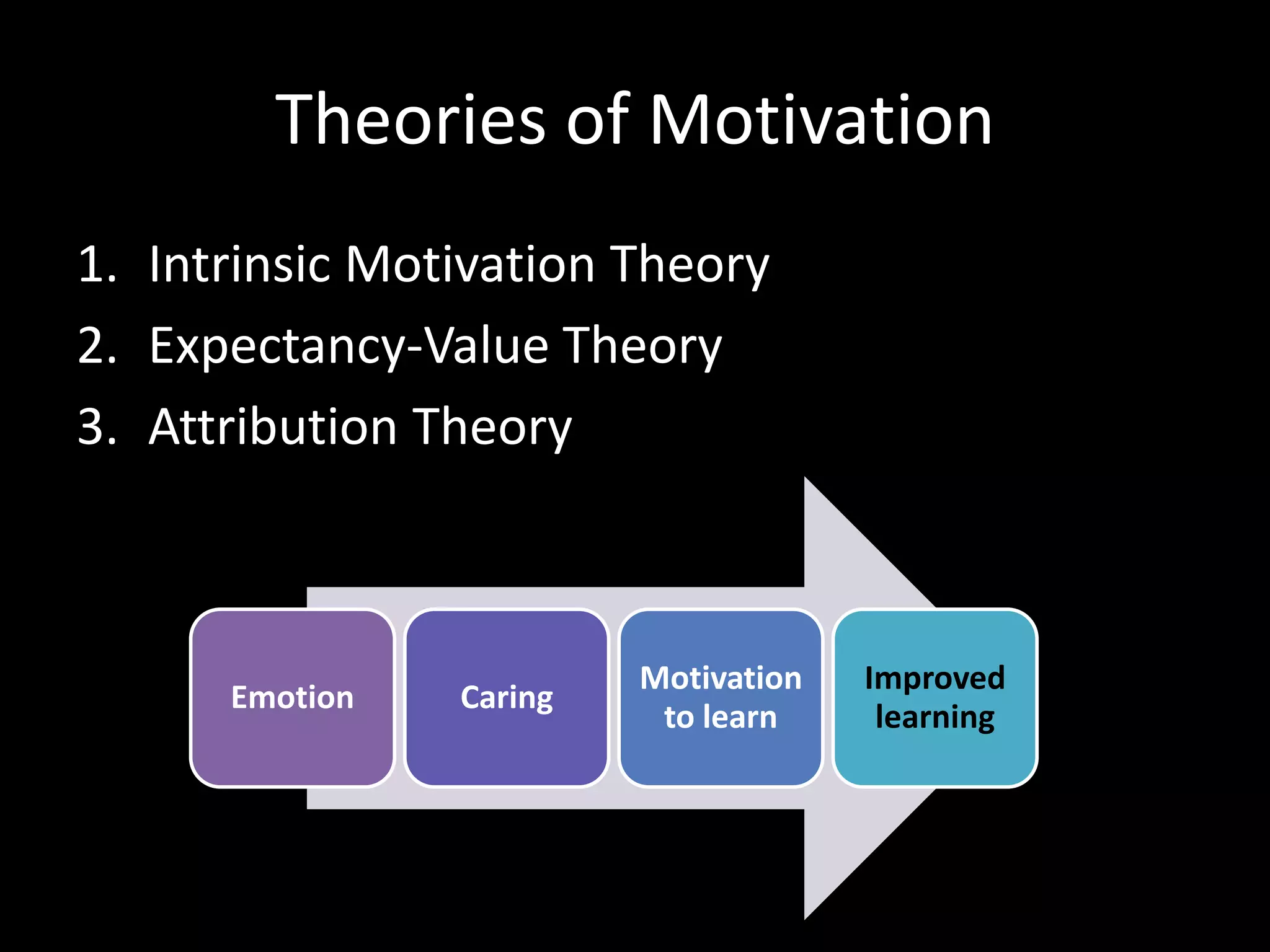 Theories of Motivation

1. Intrinsic Motivation Theory
2. Expectancy-Value Theory
3. Attribution Theory

Emotion

Caring

Motivation to learn

Improved learning